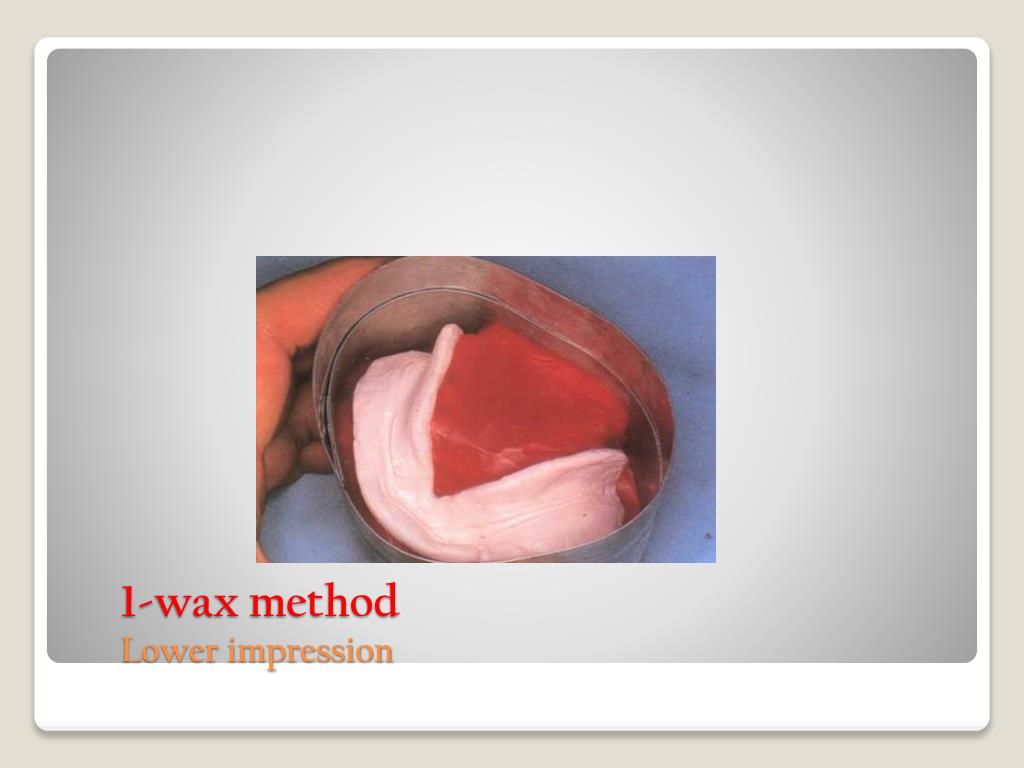 1-wax method
Lower impression